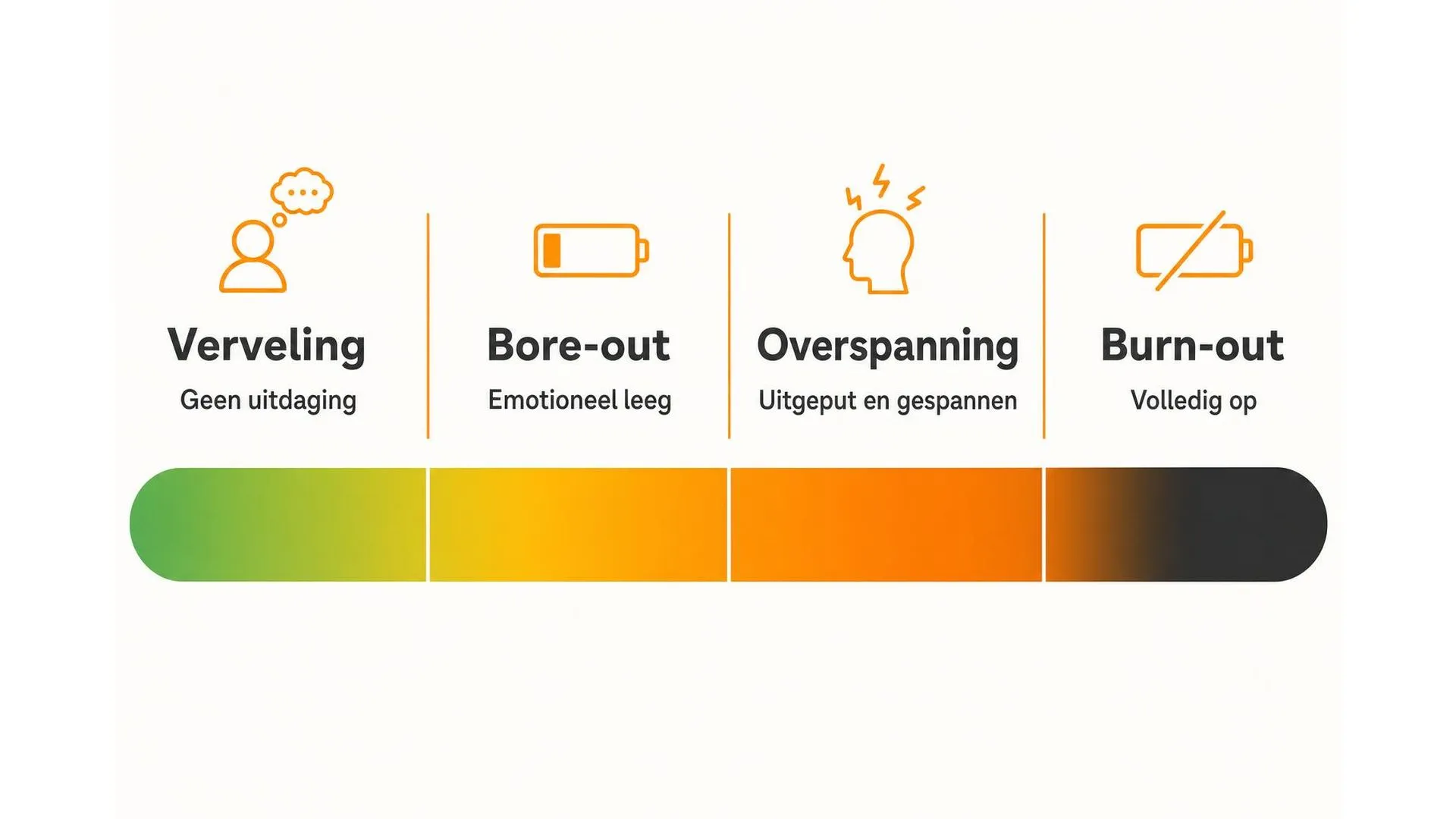 Verveling
Geen uitdaging

Bore-out
Emotioneel leeg

Overspanning
Uitgeput en gespannen

Burn-out
Volledig op